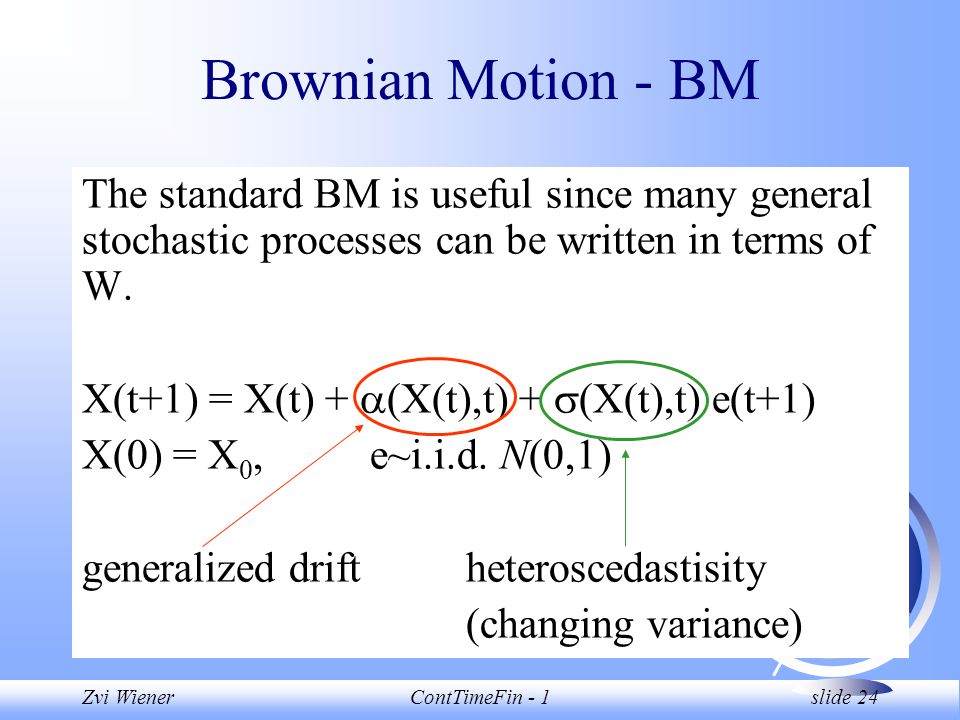 Brownian Motion - BM

The standard BM is useful since many general stochastic processes can be written in terms of W.

$X(t+1) = X(t) + \alpha(X(t),t) + \sigma(X(t),t)\, e(t+1)$
$X(0) = X_0$, e~i.i.d. $N(0,1)$

generalized drift heteroscedastisity (changing variance)

Zvi Wiener ContTimeFin - 1 slide 24